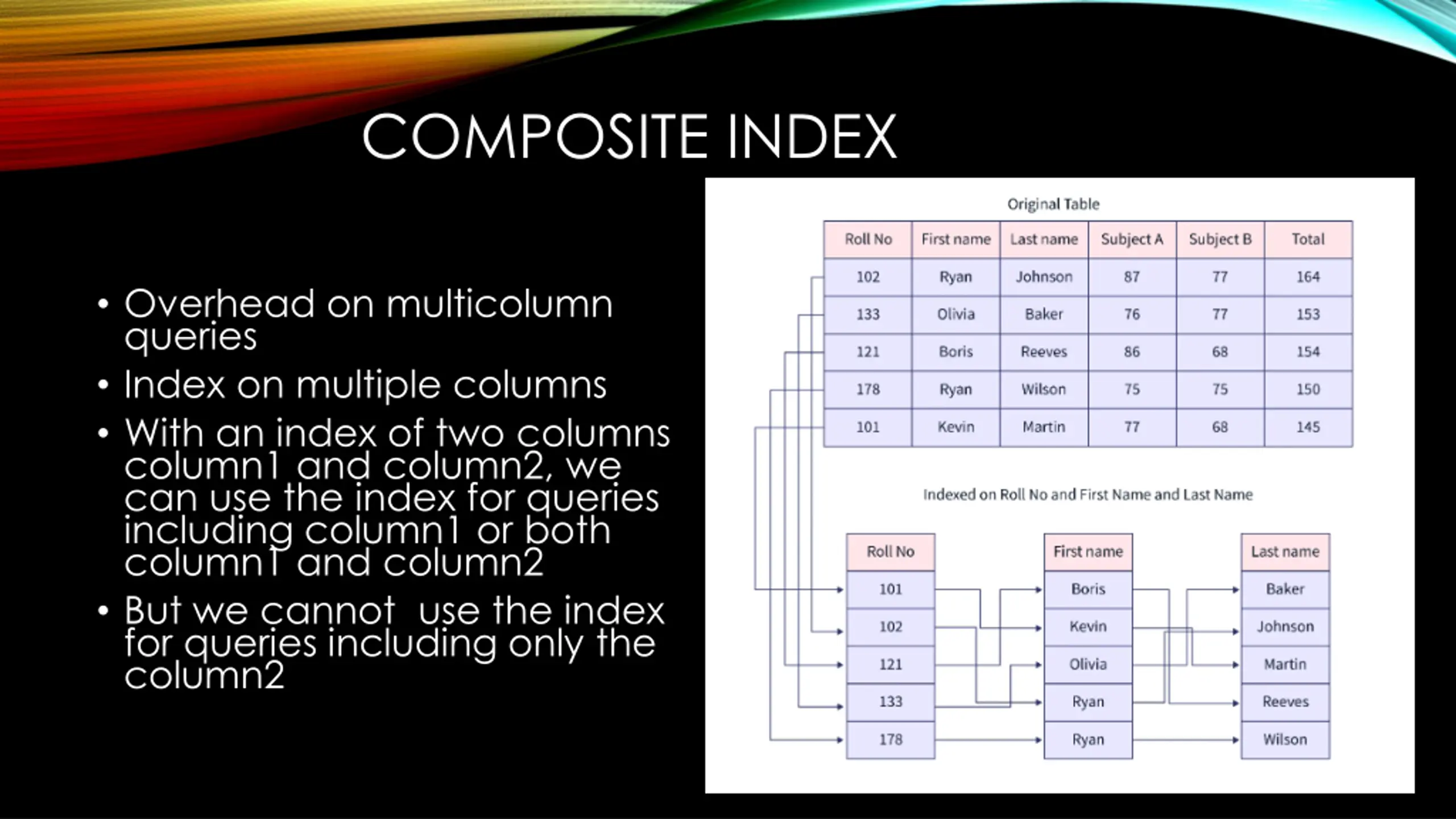 COMPOSITE INDEX

• Overhead on multicolumn queries
• Index on multiple columns
• With an index of two columns column1 and column2, we can use the index for queries including column1 or both column1 and column2
• But we cannot use the index for queries including only the column2

Original Table

| Roll No | First name | Last name | Subject A | Subject B | Total |
|---|---|---|---|---|---|
| 102 | Ryan | Johnson | 87 | 77 | 164 |
| 133 | Olivia | Baker | 76 | 77 | 153 |
| 121 | Boris | Reeves | 86 | 68 | 154 |
| 178 | Ryan | Wilson | 75 | 75 | 150 |
| 101 | Kevin | Martin | 77 | 68 | 145 |

Indexed on Roll No and First Name and Last Name

| Roll No |
|---|
| 101 |
| 102 |
| 121 |
| 133 |
| 178 |

| First name |
|---|
| Boris |
| Kevin |
| Olivia |
| Ryan |
| Ryan |

| Last name |
|---|
| Baker |
| Johnson |
| Martin |
| Reeves |
| Wilson |